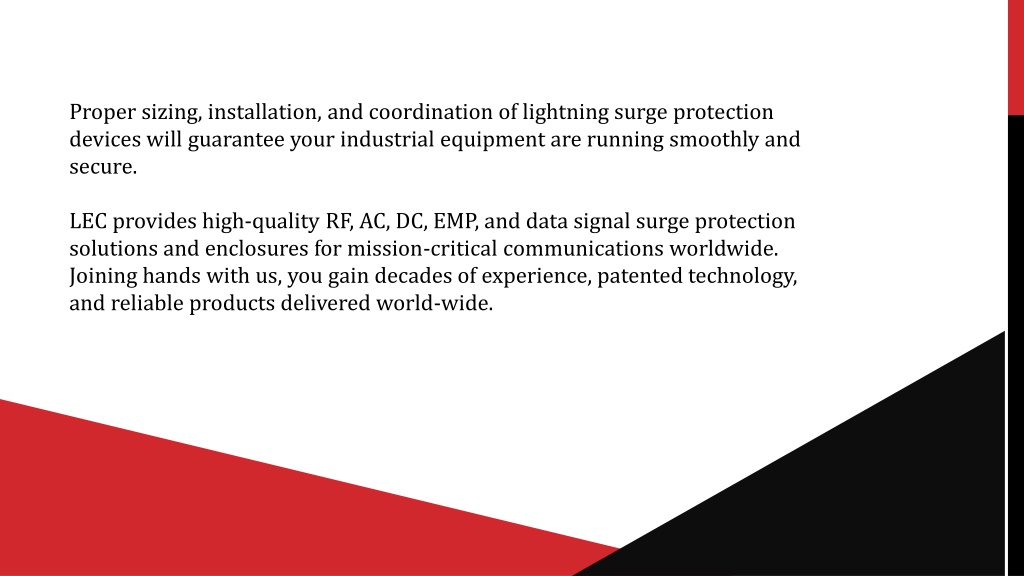 Proper sizing, installation, and coordination of lightning surge protection devices will guarantee your industrial equipment are running smoothly and secure.

LEC provides high-quality RF, AC, DC, EMP, and data signal surge protection solutions and enclosures for mission-critical communications worldwide. Joining hands with us, you gain decades of experience, patented technology, and reliable products delivered world-wide.